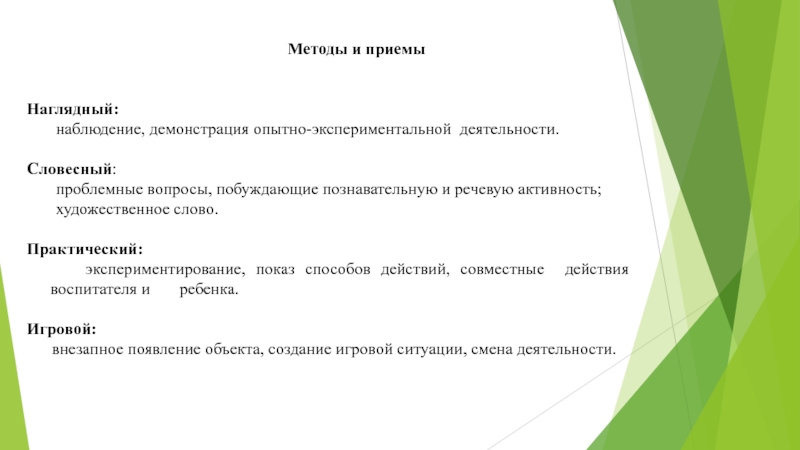 Методы и приемы

Наглядный:
наблюдение, демонстрация опытно-экспериментальной деятельности.

Словесный:
проблемные вопросы, побуждающие познавательную и речевую активность;
художественное слово.

Практический:
экспериментирование, показ способов действий, совместные действия воспитателя и ребенка.

Игровой:
внезапное появление объекта, создание игровой ситуации, смена деятельности.